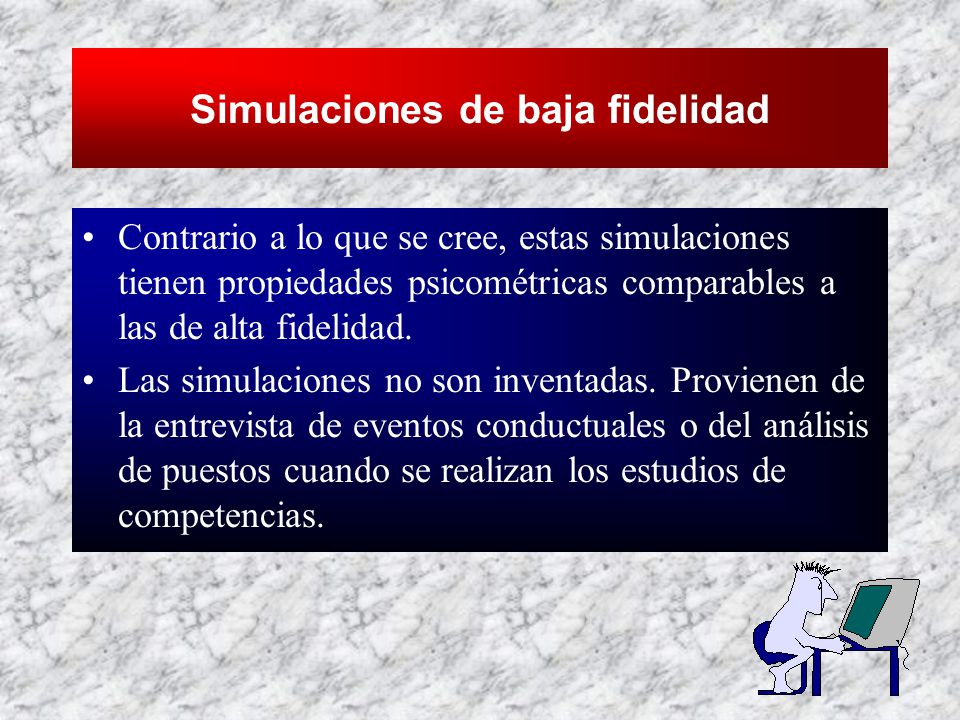 Simulaciones de baja fidelidad

• Contrario a lo que se cree, estas simulaciones tienen propiedades psicométricas comparables a las de alta fidelidad.

• Las simulaciones no son inventadas. Provienen de la entrevista de eventos conductuales o del análisis de puestos cuando se realizan los estudios de competencias.